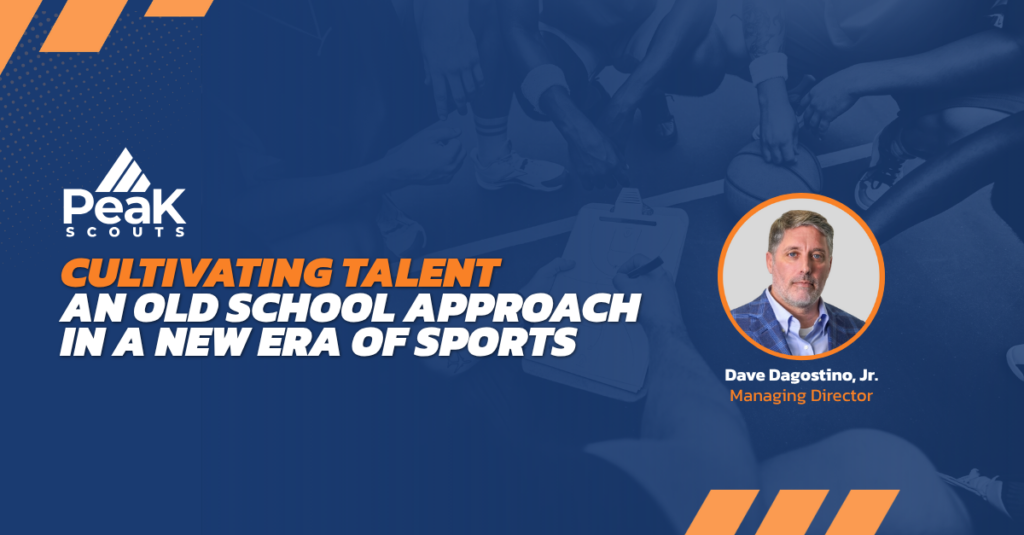 PeaK
SCOUTS

CULTIVATING TALENT
AN OLD SCHOOL APPROACH
IN A NEW ERA OF SPORTS

Dave Dagostino, Jr.
Managing Director